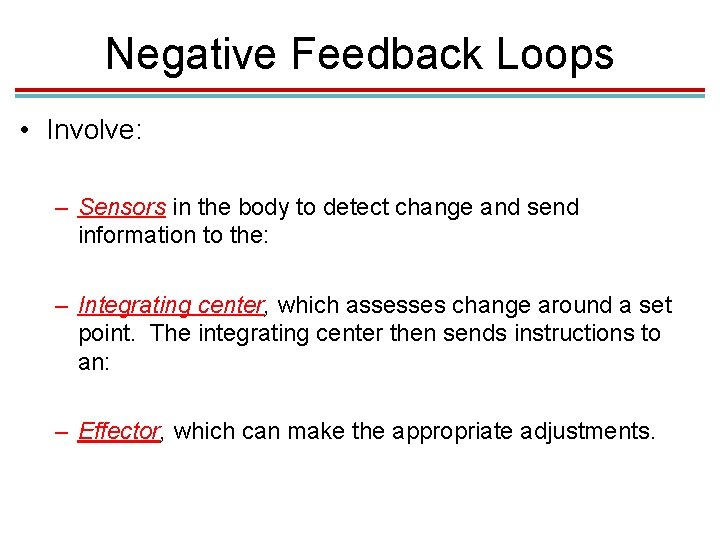 Negative Feedback Loops

• Involve:

– Sensors in the body to detect change and send information to the:

– Integrating center, which assesses change around a set point. The integrating center then sends instructions to an:

– Effector, which can make the appropriate adjustments.